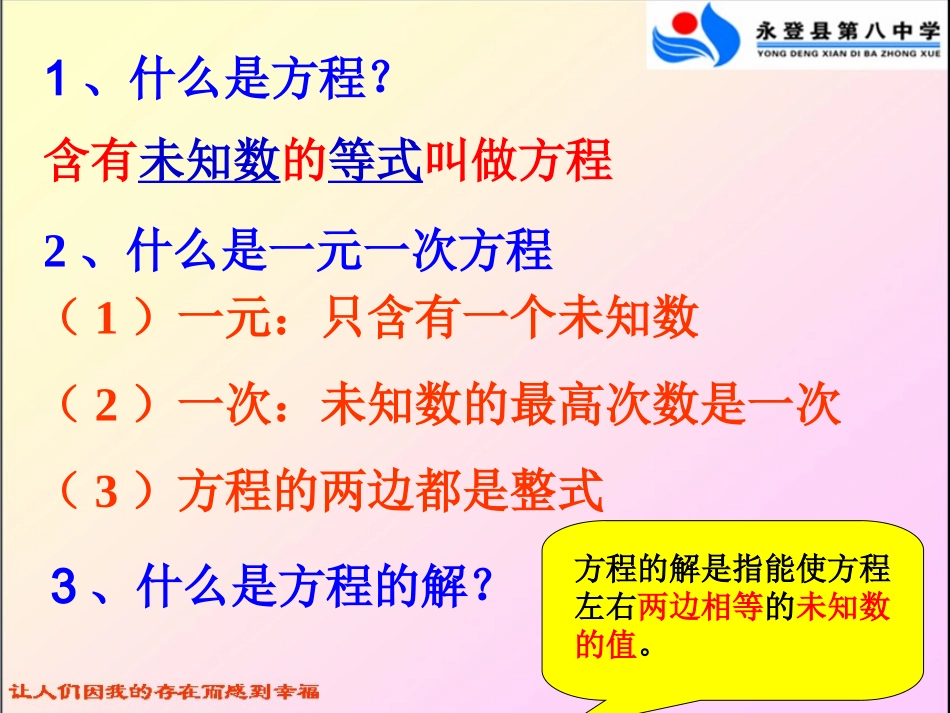 永登县第八中学
YONG DENG XIAN DI BA ZHONG XUE

1、什么是方程?

含有未知数的等式叫做方程

2、什么是一元一次方程

（1）一元：只含有一个未知数

（2）一次：未知数的最高次数是一次

（3）方程的两边都是整式

3、什么是方程的解?

方程的解是指能使方程左右两边相等的未知数的值。

让人们因我的存在而感到幸福